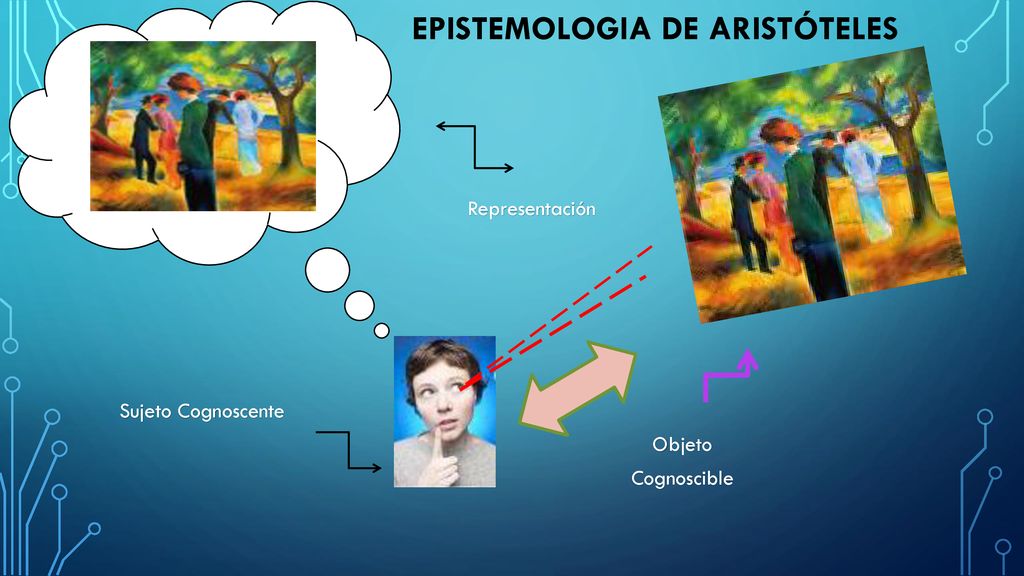 EPISTEMOLOGIA DE ARISTÓTELES

Representación

Sujeto Cognoscente

Objeto

Cognoscible